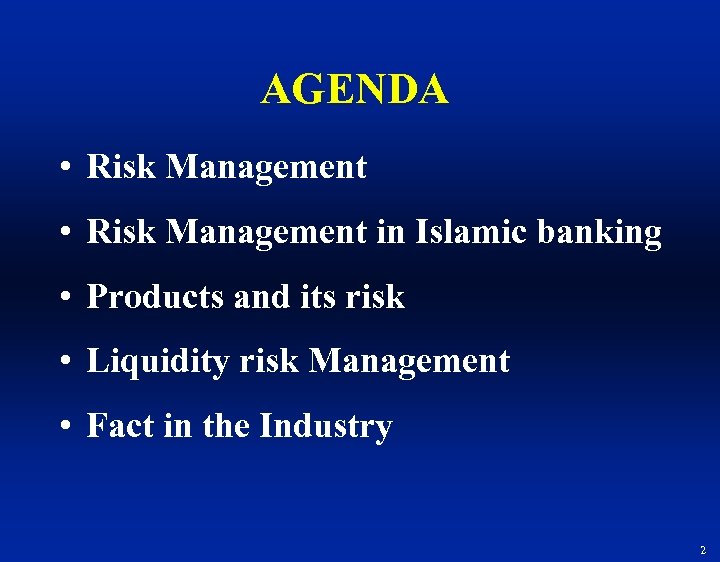 AGENDA

• Risk Management

• Risk Management in Islamic banking

• Products and its risk

• Liquidity risk Management

• Fact in the Industry

2